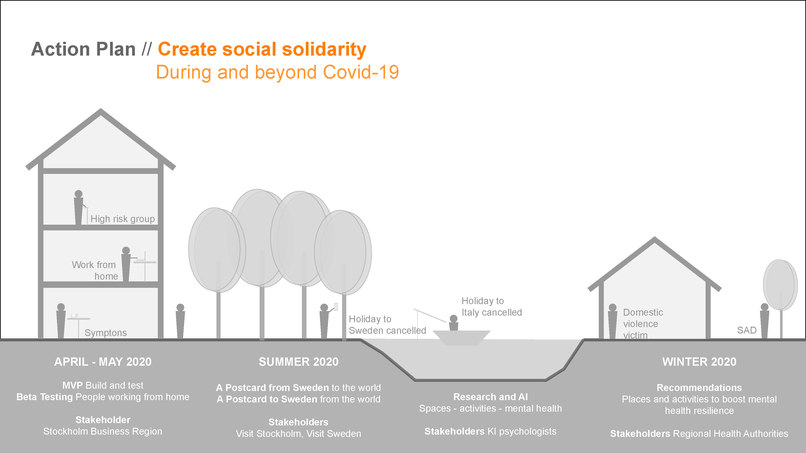 Action Plan // Create social solidarity
During and beyond Covid-19

High risk group

Work from home

Symptons

Holiday to Sweden cancelled

Holiday to Italy cancelled

Domestic violence victim

SAD

APRIL - MAY 2020

MVP Build and test
Beta Testing People working from home

Stakeholder
Stockholm Business Region

SUMMER 2020

A Postcard from Sweden to the world
A Postcard to Sweden from the world

Stakeholders
Visit Stockholm, Visit Sweden

Research and AI
Spaces - activities - mental health

Stakeholders KI psychologists

WINTER 2020

Recommendations
Places and activities to boost mental health resilience

Stakeholders Regional Health Authorities